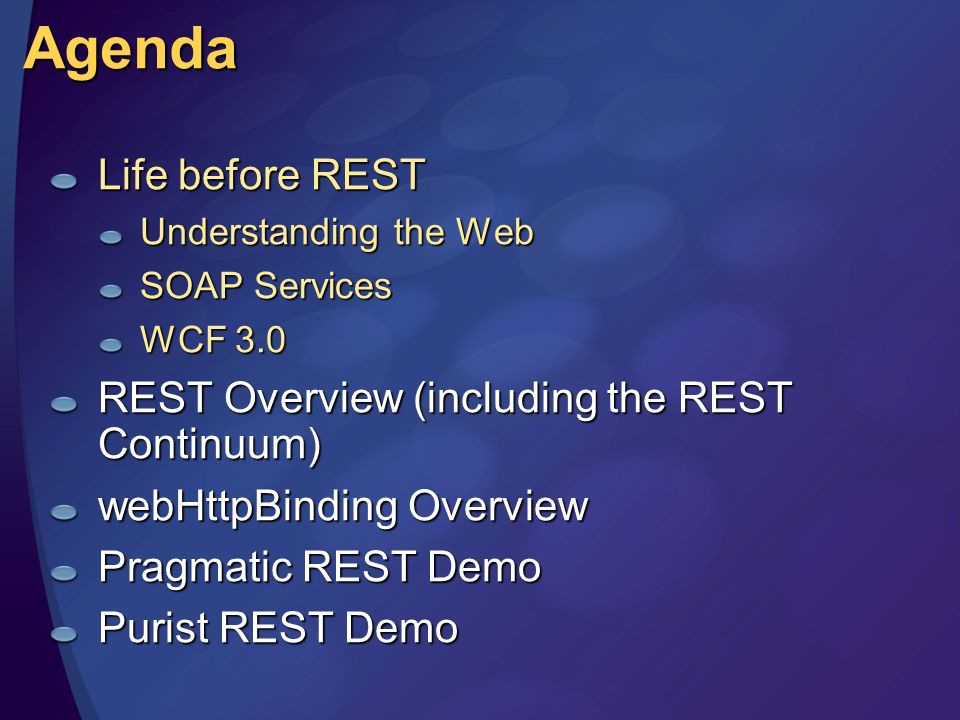 Agenda

Life before REST

Understanding the Web

SOAP Services

WCF 3.0

REST Overview (including the REST Continuum)

webHttpBinding Overview

Pragmatic REST Demo

Purist REST Demo